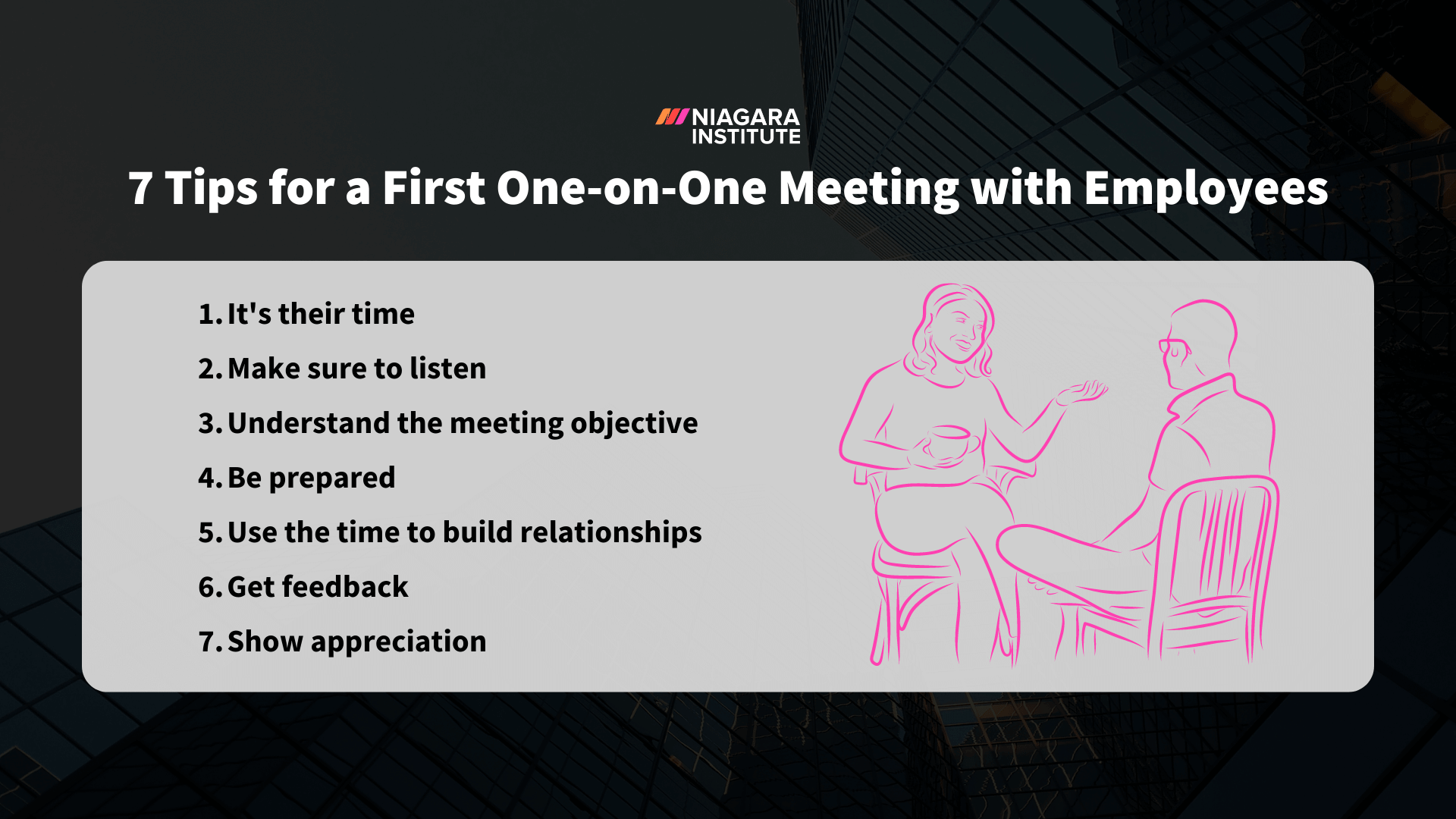 NIAGARA INSTITUTE

7 Tips for a First One-on-One Meeting with Employees

1. It's their time
2. Make sure to listen
3. Understand the meeting objective
4. Be prepared
5. Use the time to build relationships
6. Get feedback
7. Show appreciation